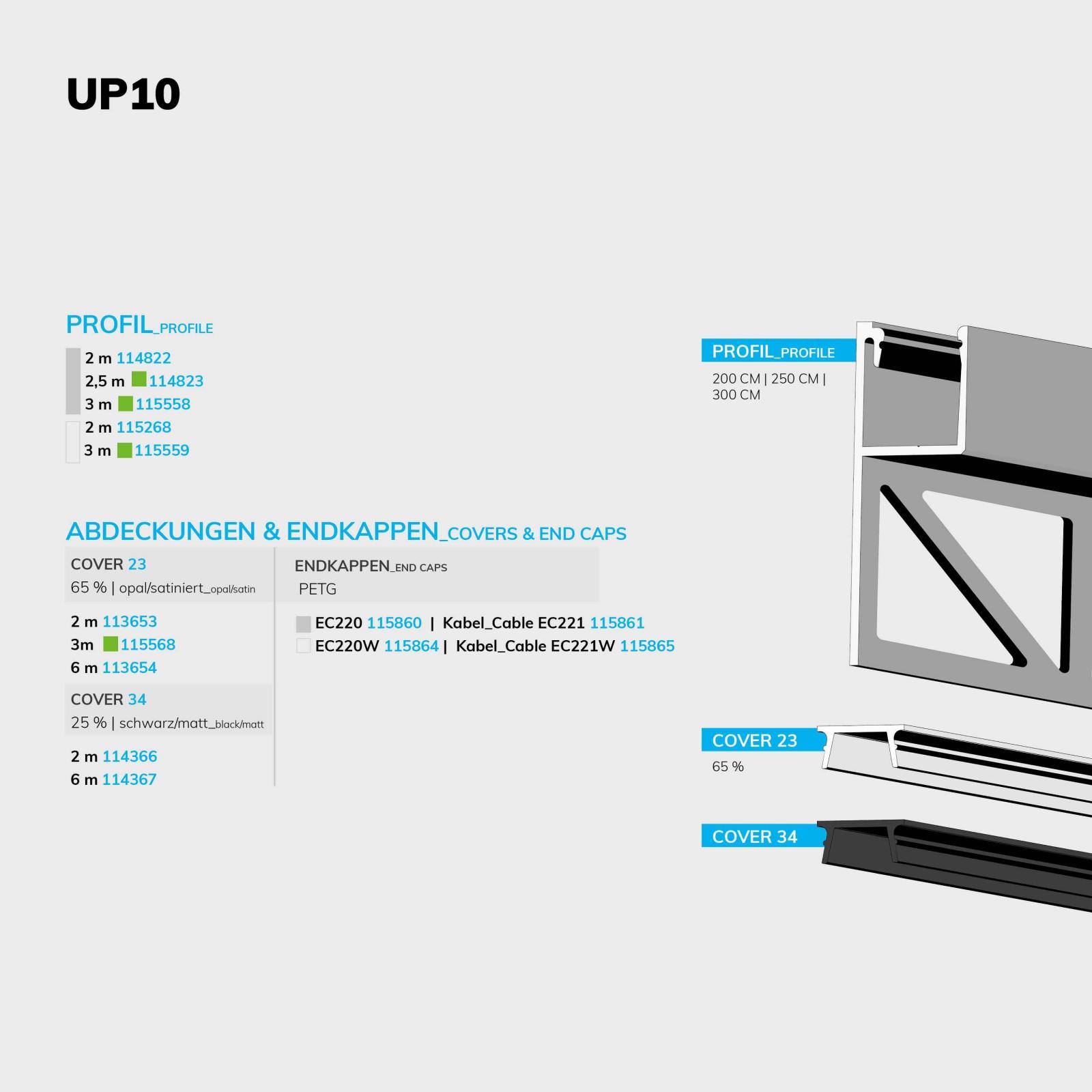 UP10

PROFIL_PROFILE

2 m 114822
2,5 m 114823
3 m 115558
2 m 115268
3 m 115559

ABDECKUNGEN & ENDKAPPEN_COVERS & END CAPS

COVER 23
65 % | opal/satiniert_opal/satin

2 m 113653
3m 115568
6 m 113654

COVER 34
25 % | schwarz/matt_black/matt

2 m 114366
6 m 114367

ENDKAPPEN_END CAPS
PETG

EC220 115860 | Kabel_Cable EC221 115861
EC220W 115864 | Kabel_Cable EC221W 115865

PROFIL_PROFILE
200 CM | 250 CM | 300 CM

COVER 23
65 %

COVER 34